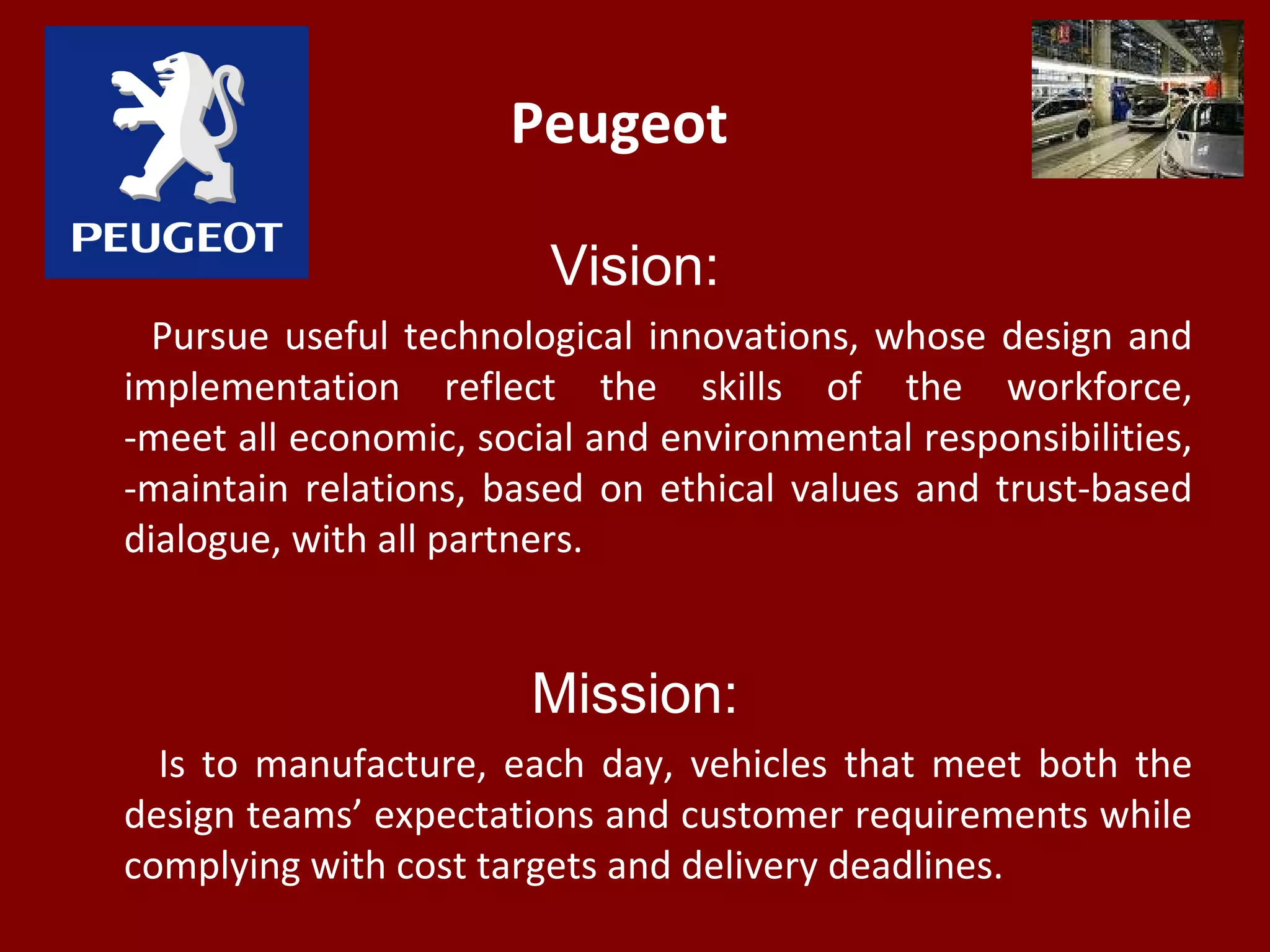 PEUGEOT

Peugeot

Vision:

Pursue useful technological innovations, whose design and implementation reflect the skills of the workforce, -meet all economic, social and environmental responsibilities, -maintain relations, based on ethical values and trust-based dialogue, with all partners.

Mission:

Is to manufacture, each day, vehicles that meet both the design teams’ expectations and customer requirements while complying with cost targets and delivery deadlines.